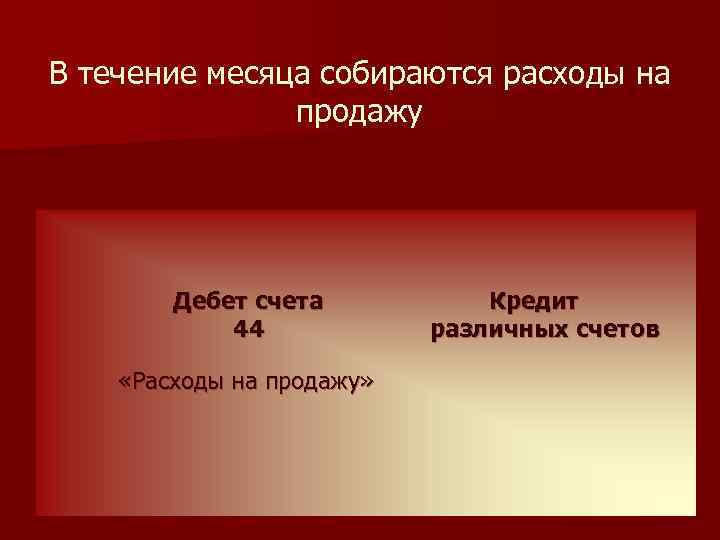 В течение месяца собираются расходы на продажу

Дебет счета 44

«Расходы на продажу»

Кредит различных счетов